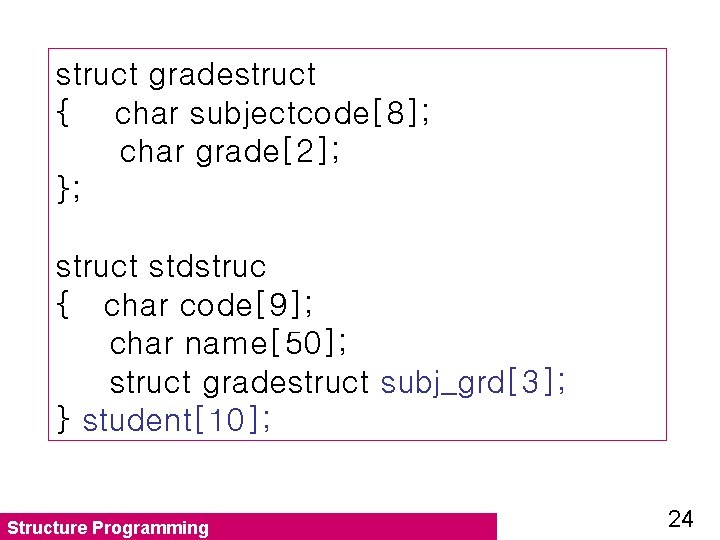 struct gradestruct
{    char subjectcode[8];
     char grade[2];
};

struct stdstruc
{   char code[9];
    char name[50];
    struct gradestruct subj_grd[3];
} student[10];

Structure Programming

24